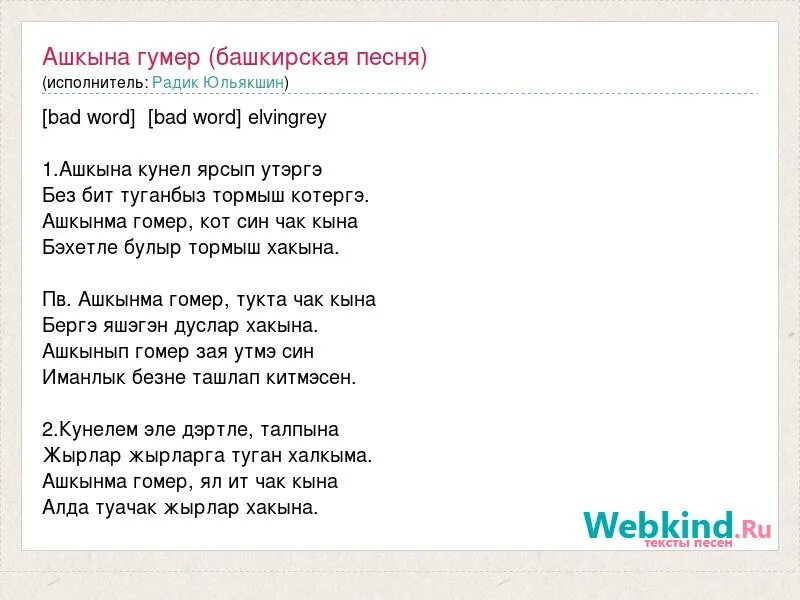 Ашкына гумер (башкирская песня)
(исполнитель: Радик Юльякшин)

[bad word] [bad word] elvingrey

1.Ашкына кунел ярсып утэргэ
Без бит туганбыз тормыш котергэ.
Ашкынма гомер, кот син чак кына
Бэхетле булыр тормыш хакына.

Пв. Ашкынма гомер, тукта чак кына
Бергэ яшэгэн дуслар хакына.
Ашкынып гомер зая утмэ син
Иманлык безне ташлап китмэсен.

2.Кунелем эле дэртле, талпына
Жырлар жырларга туган халкыма.
Ашкынма гомер, ял ит чак кына
Алда туачак жырлар хакына.

Webkind.Ru
тексты песен